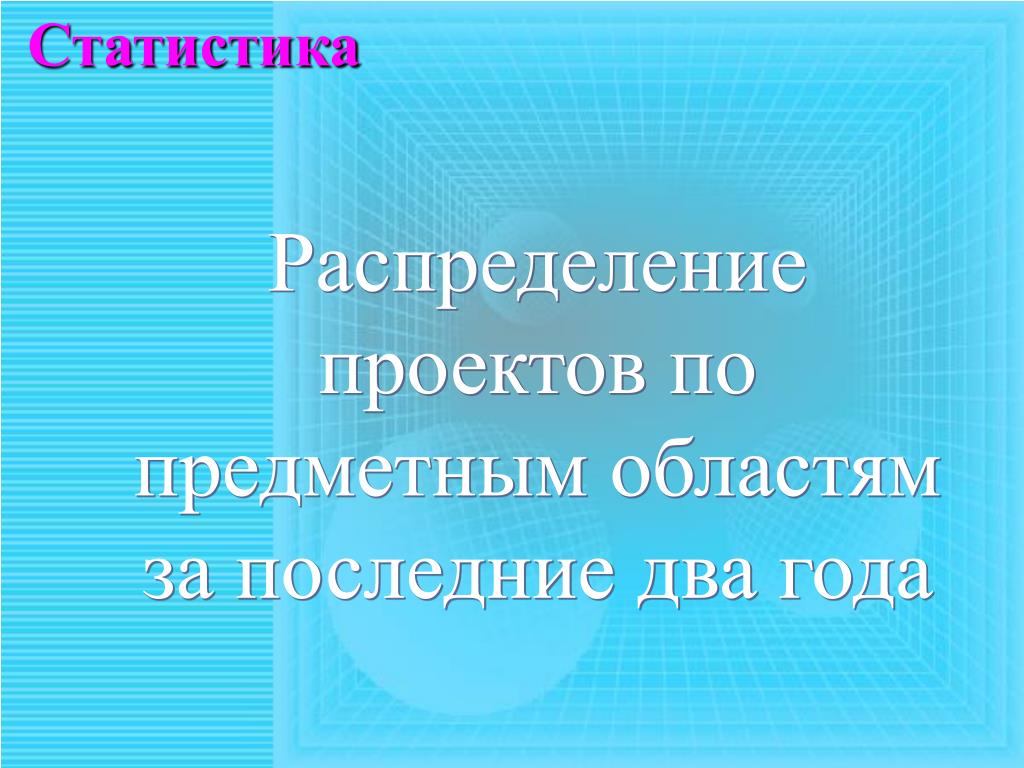 Статистика

Распределение проектов по предметным областям за последние два года